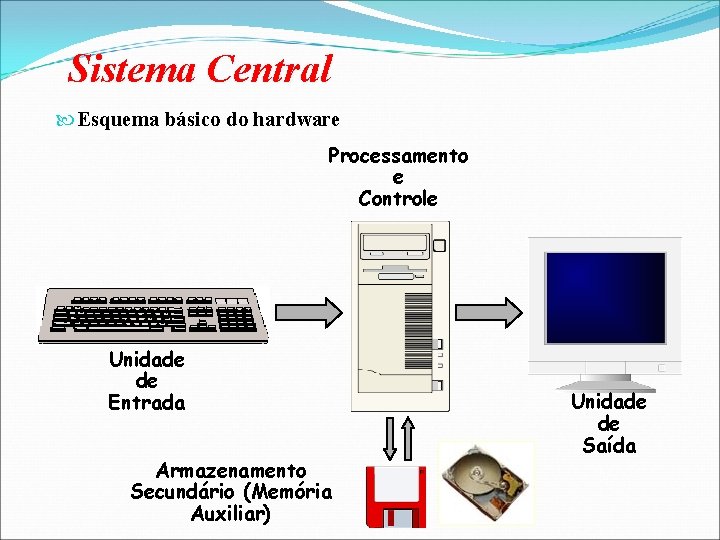 Sistema Central

Esquema básico do hardware

Processamento
e
Controle

Unidade
de
Entrada

Unidade
de
Saída

Armazenamento
Secundário (Memória
Auxiliar)